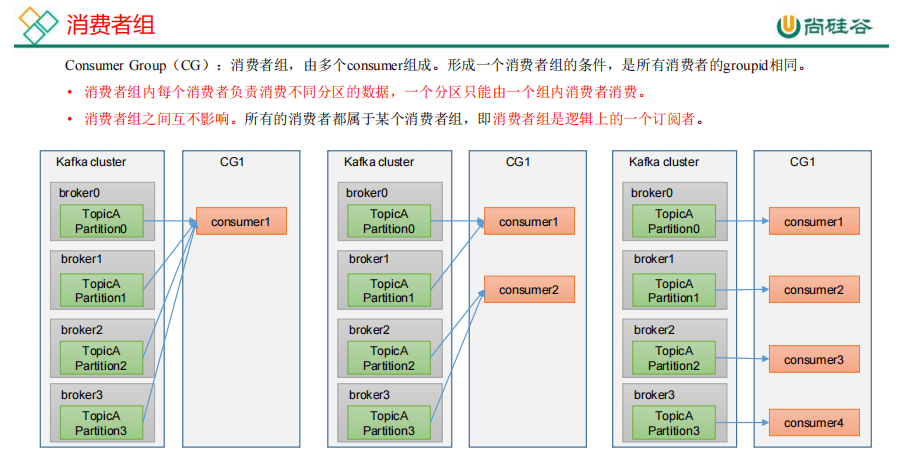 消费者组

尚硅谷

Consumer Group（CG）：消费者组，由多个consumer组成。形成一个消费者组的条件，是所有消费者的groupid相同。

• 消费者组内每个消费者负责消费不同分区的数据，一个分区只能由一个组内消费者消费。

• 消费者组之间互不影响。所有的消费者都属于某个消费者组，即消费者组是逻辑上的一个订阅者。

Kafka cluster

broker0
TopicA Partition0

broker1
TopicA Partition1

broker2
TopicA Partition2

broker3
TopicA Partition3

CG1

consumer1

Kafka cluster

broker0
TopicA Partition0

broker1
TopicA Partition1

broker2
TopicA Partition2

broker3
TopicA Partition3

CG1

consumer1

consumer2

Kafka cluster

broker0
TopicA Partition0

broker1
TopicA Partition1

broker2
TopicA Partition2

broker3
TopicA Partition3

CG1

consumer1

consumer2

consumer3

consumer4